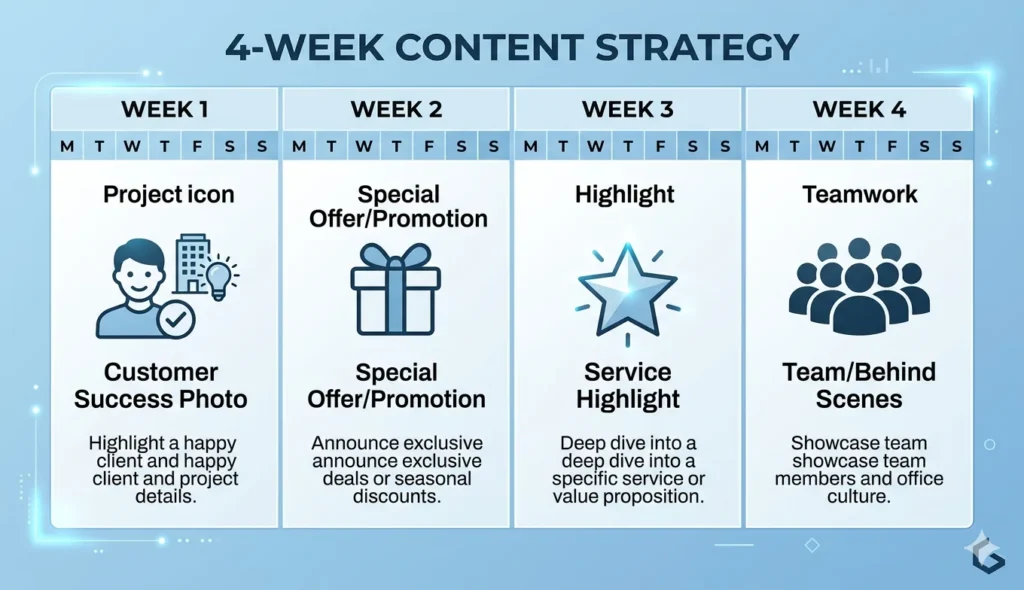 4-WEEK CONTENT STRATEGY

WEEK 1

M T W T F S S

Project icon

Customer Success Photo

Highlight a happy client and happy client and project details.

WEEK 2

M T W T F S S

Special Offer/Promotion

Special Offer/Promotion

Announce exclusive announce exclusive deals or seasonal discounts.

WEEK 3

M T W T F S S

Highlight

Service Highlight

Deep dive into a deep dive into a specific service or value proposition.

WEEK 4

M T W T F S S

Teamwork

Team/Behind Scenes

Showcase team showcase team members and office culture.